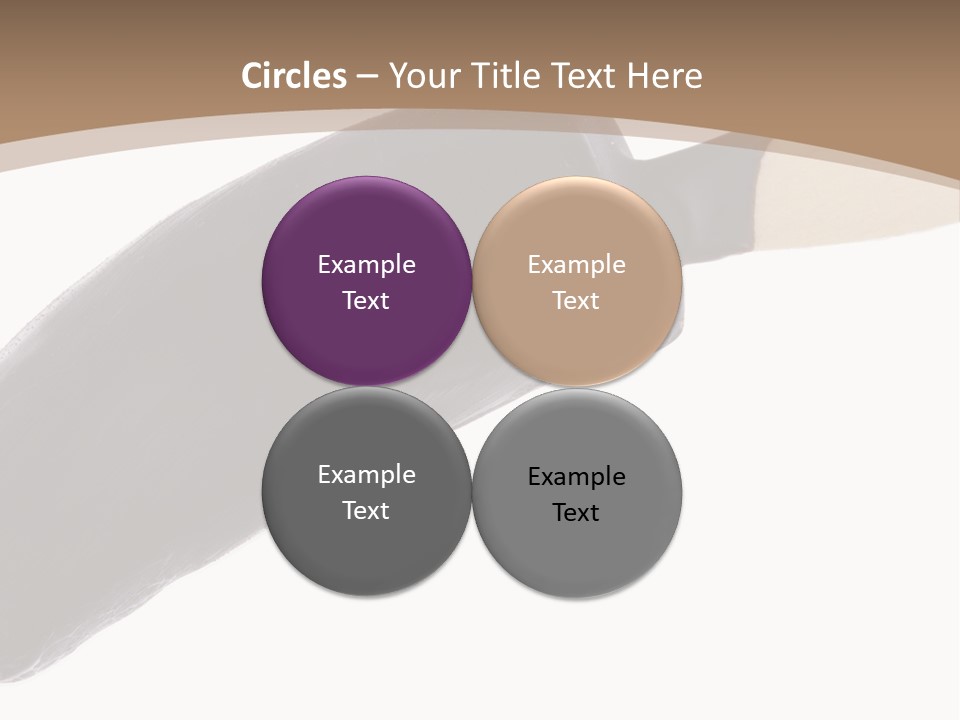 Circles – Your Title Text Here

Example Text

Example Text

Example Text

Example Text